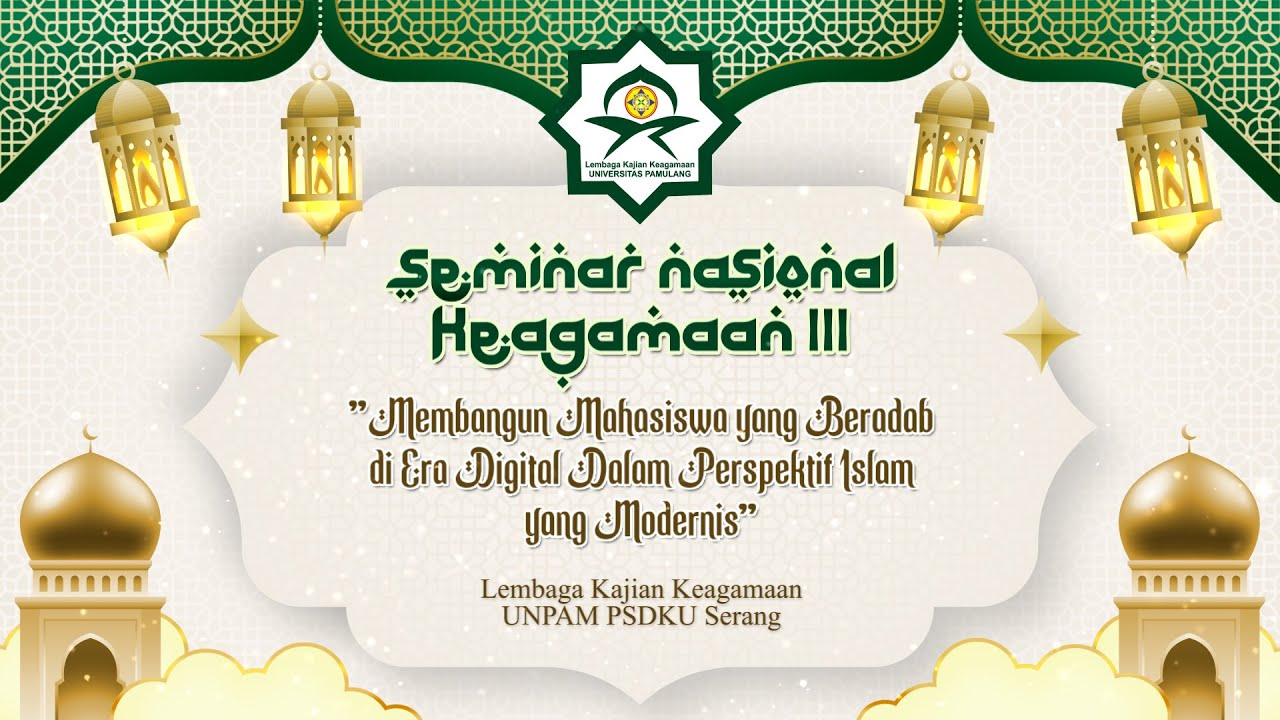 Lembaga Kajian Keagamaan
UNIVERSITAS PAMULANG

Seminar Nasional Keagamaan III

"Membangun Mahasiswa yang Beradab di Era Digital Dalam Perspektif Islam yang Modernis"

Lembaga Kajian Keagamaan
UNPAM PSDKU Serang